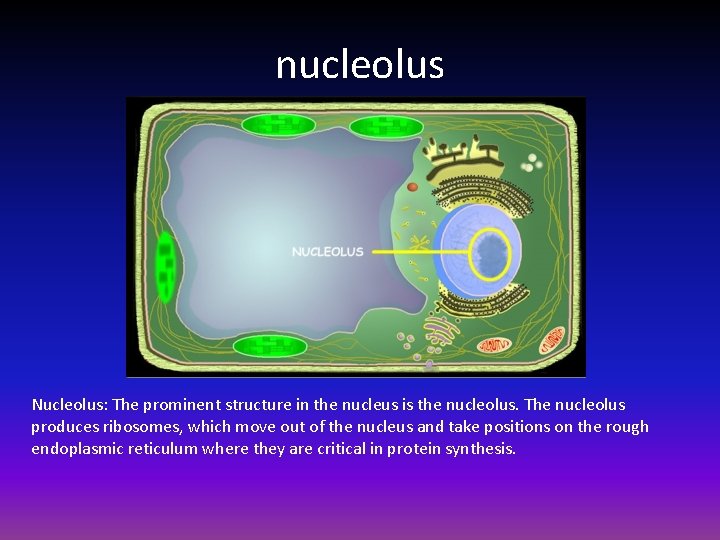 nucleolus

NUCLEOLUS

Nucleolus: The prominent structure in the nucleus is the nucleolus. The nucleolus produces ribosomes, which move out of the nucleus and take positions on the rough endoplasmic reticulum where they are critical in protein synthesis.